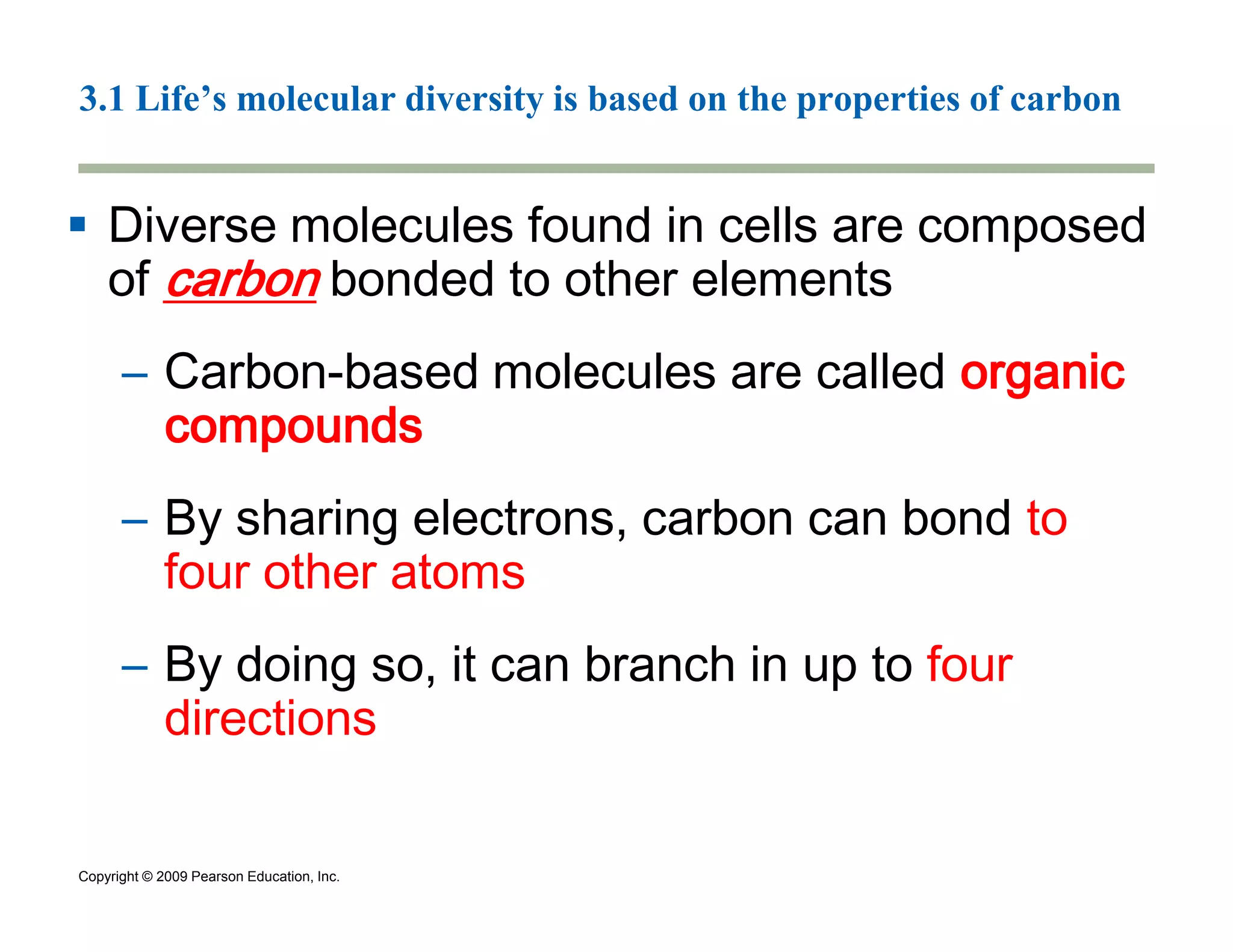 3.1 Life’s molecular diversity is based on the properties of carbon

▪ Diverse molecules found in cells are composed of carbon bonded to other elements

– Carbon-based molecules are called organic compounds

– By sharing electrons, carbon can bond to four other atoms

– By doing so, it can branch in up to four directions

Copyright © 2009 Pearson Education, Inc.